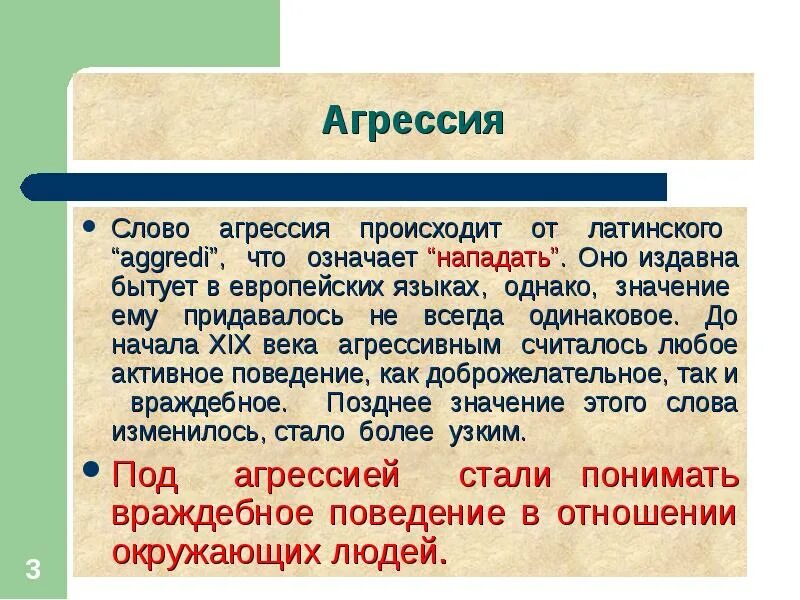 Агрессия

• Слово агрессия происходит от латинского "aggredi", что означает "нападать". Оно издавна бытует в европейских языках, однако, значение ему придавалось не всегда одинаковое. До начала XIX века агрессивным считалось любое активное поведение, как доброжелательное, так и враждебное. Позднее значение этого слова изменилось, стало более узким.

• Под агрессией стали понимать враждебное поведение в отношении окружающих людей.

3